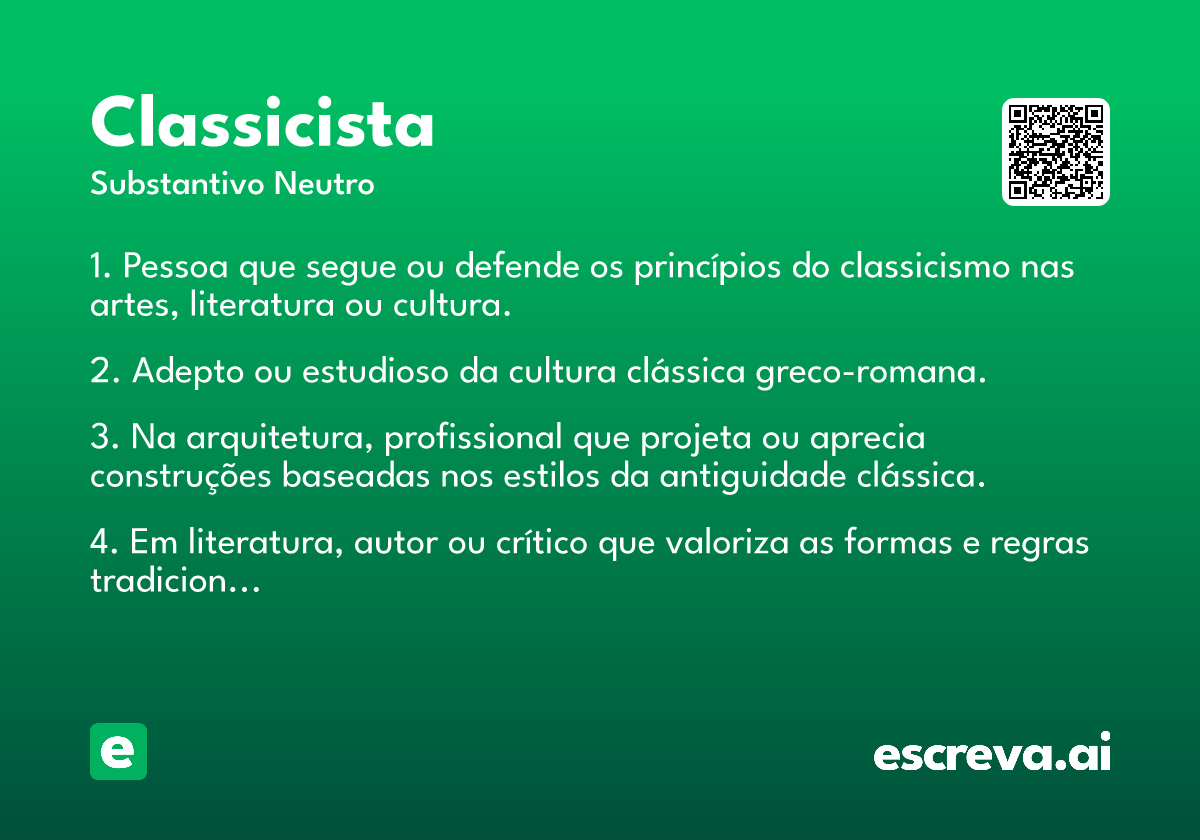 Classicista
Substantivo Neutro

1. Pessoa que segue ou defende os princípios do classicismo nas artes, literatura ou cultura.

2. Adepto ou estudioso da cultura clássica greco-romana.

3. Na arquitetura, profissional que projeta ou aprecia construções baseadas nos estilos da antiguidade clássica.

4. Em literatura, autor ou crítico que valoriza as formas e regras tradicion...

e

escreva.ai